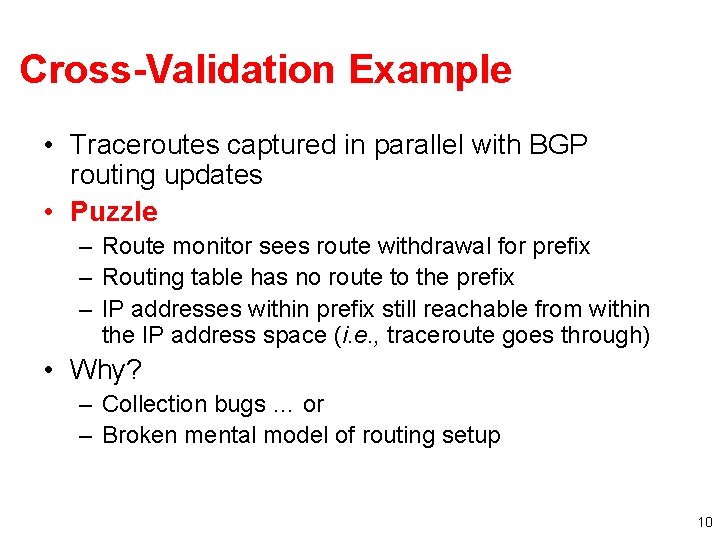 Cross-Validation Example

• Traceroutes captured in parallel with BGP routing updates

• Puzzle

– Route monitor sees route withdrawal for prefix

– Routing table has no route to the prefix

– IP addresses within prefix still reachable from within the IP address space (i.e., traceroute goes through)

• Why?

– Collection bugs … or

– Broken mental model of routing setup

10